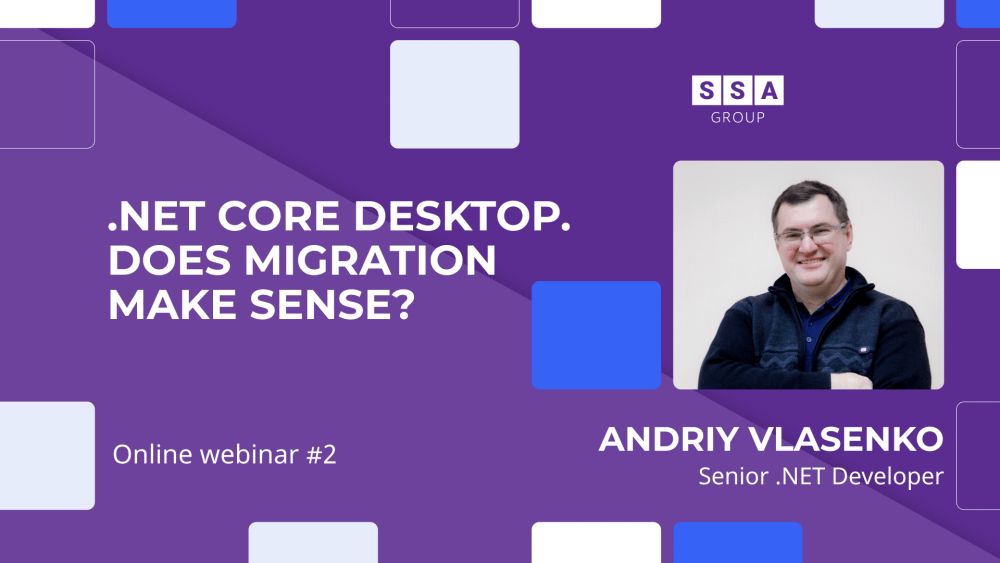 SSA
GROUP

.NET CORE DESKTOP. DOES MIGRATION MAKE SENSE?

Online webinar #2

ANDRIY VLASENKO
Senior .NET Developer